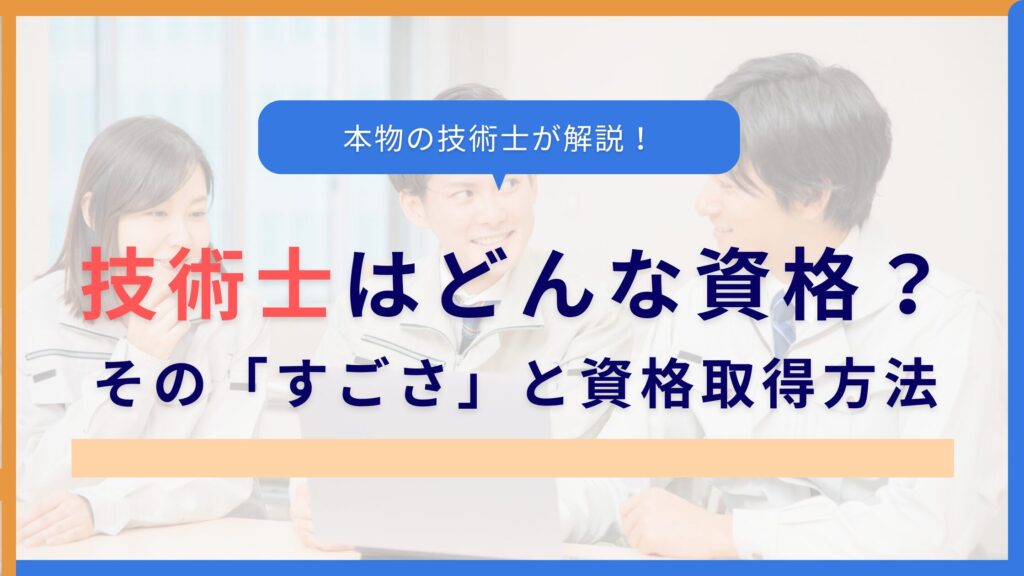 本物の技術士が解説！

技術士はどんな資格？

その「すごさ」と資格取得方法